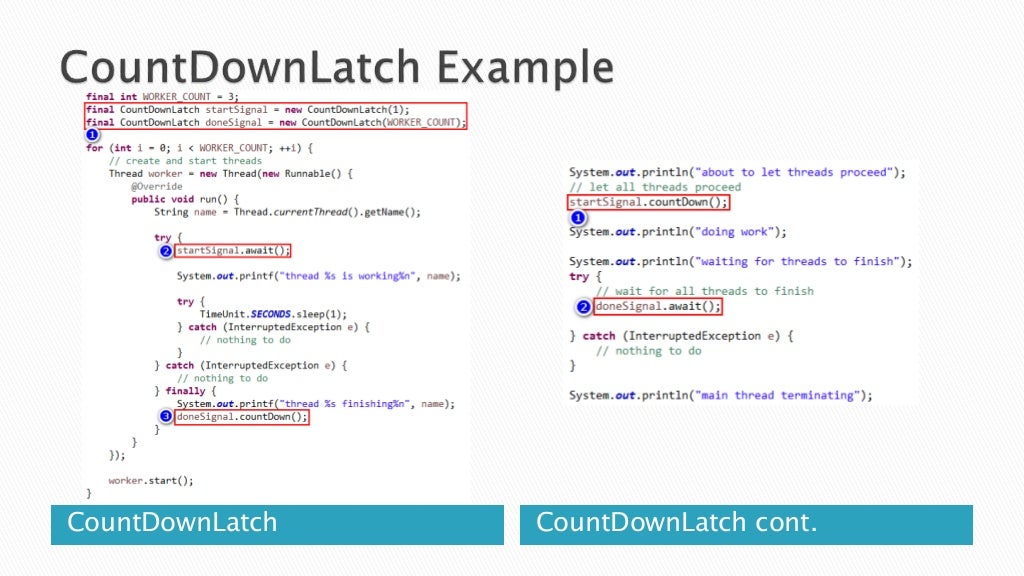 CountDownLatch Example

final int WORKER_COUNT = 3;
final CountDownLatch startSignal = new CountDownLatch(1);
final CountDownLatch doneSignal = new CountDownLatch(WORKER_COUNT);
1
for (int i = 0; i < WORKER_COUNT; ++i) {
    // create and start threads
    Thread worker = new Thread(new Runnable() {
        @Override
        public void run() {
            String name = Thread.currentThread().getName();

            try {
                2 startSignal.await();

                System.out.printf("thread %s is working%n", name);

                try {
                    TimeUnit.SECONDS.sleep(1);
                } catch (InterruptedException e) {
                    // nothing to do
                }
            } catch (InterruptedException e) {
                // nothing to do
            } finally {
                System.out.printf("thread %s finishing%n", name);
                3 doneSignal.countDown();
            }
        }
    });

    worker.start();
}

CountDownLatch

System.out.println("about to let threads proceed");
// let all threads proceed
startSignal.countDown();
1
System.out.println("doing work");

System.out.println("waiting for threads to finish");
try {
    // wait for all threads to finish
    2 doneSignal.await();

} catch (InterruptedException e) {
    // nothing to do
}

System.out.println("main thread terminating");

CountDownLatch cont.